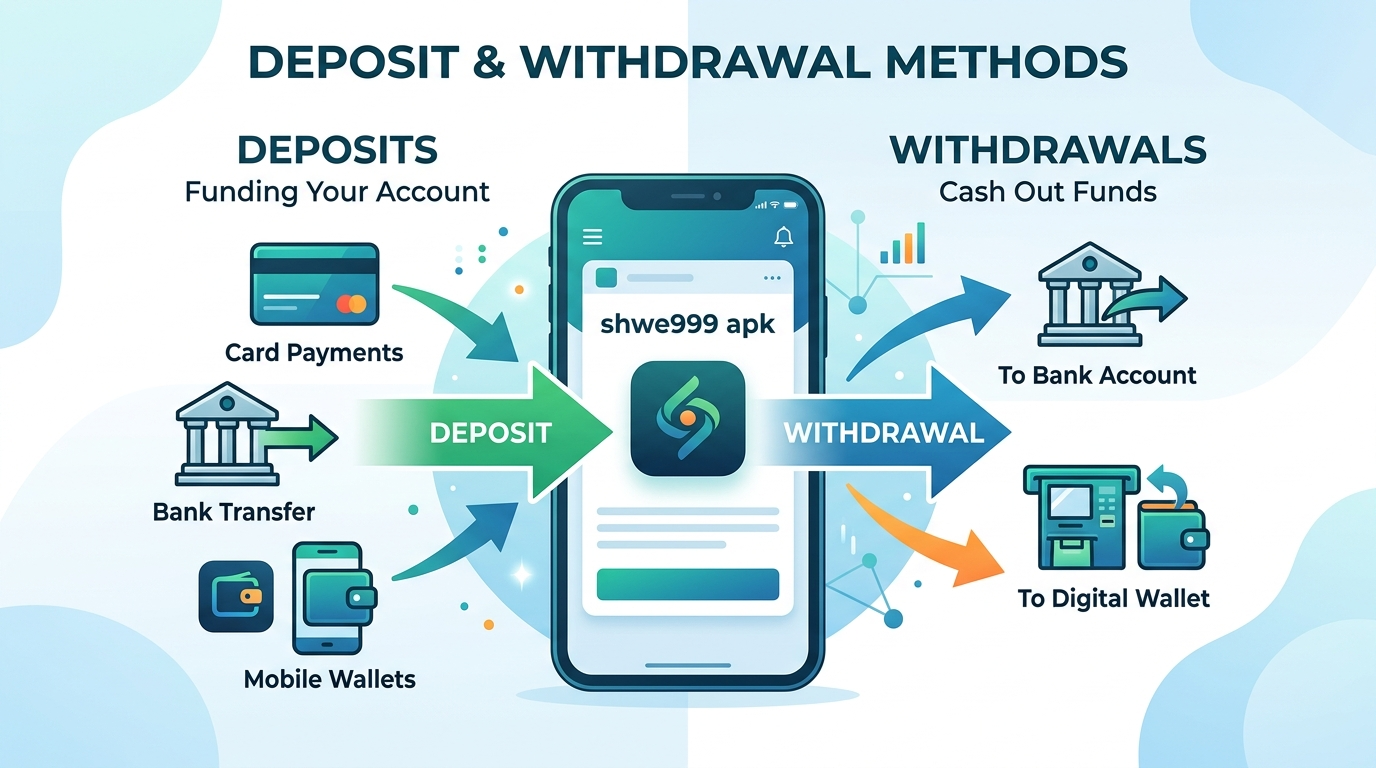 DEPOSIT & WITHDRAWAL METHODS

DEPOSITS
Funding Your Account

Card Payments

Bank Transfer

Mobile Wallets

DEPOSIT

shwe999 apk

WITHDRAWAL

WITHDRAWALS
Cash Out Funds

To Bank Account

To Digital Wallet